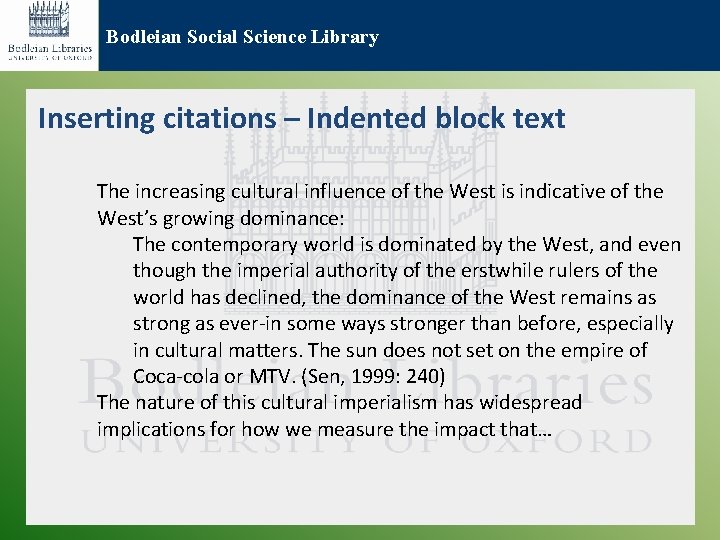 Bodleian Libraries
UNIVERSITY OF OXFORD

Bodleian Social Science Library

Inserting citations – Indented block text

The increasing cultural influence of the West is indicative of the West's growing dominance:

The contemporary world is dominated by the West, and even though the imperial authority of the erstwhile rulers of the world has declined, the dominance of the West remains as strong as ever-in some ways stronger than before, especially in cultural matters. The sun does not set on the empire of Coca-cola or MTV. (Sen, 1999: 240)

The nature of this cultural imperialism has widespread implications for how we measure the impact that…

Bodleian Libraries
UNIVERSITY OF OXFORD